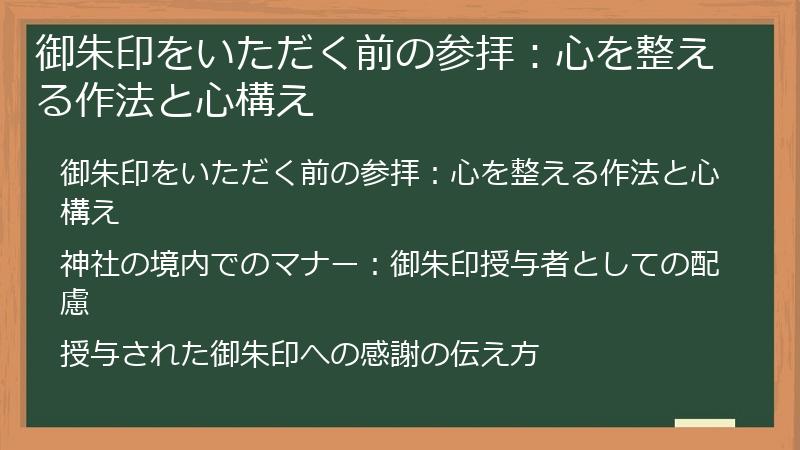 御朱印をいただく前の参拝：心を整える作法と心構え

御朱印をいただく前の参拝：心を整える作法と心構え

神社の境内でのマナー：御朱印授与者としての配慮

授与された御朱印への感謝の伝え方